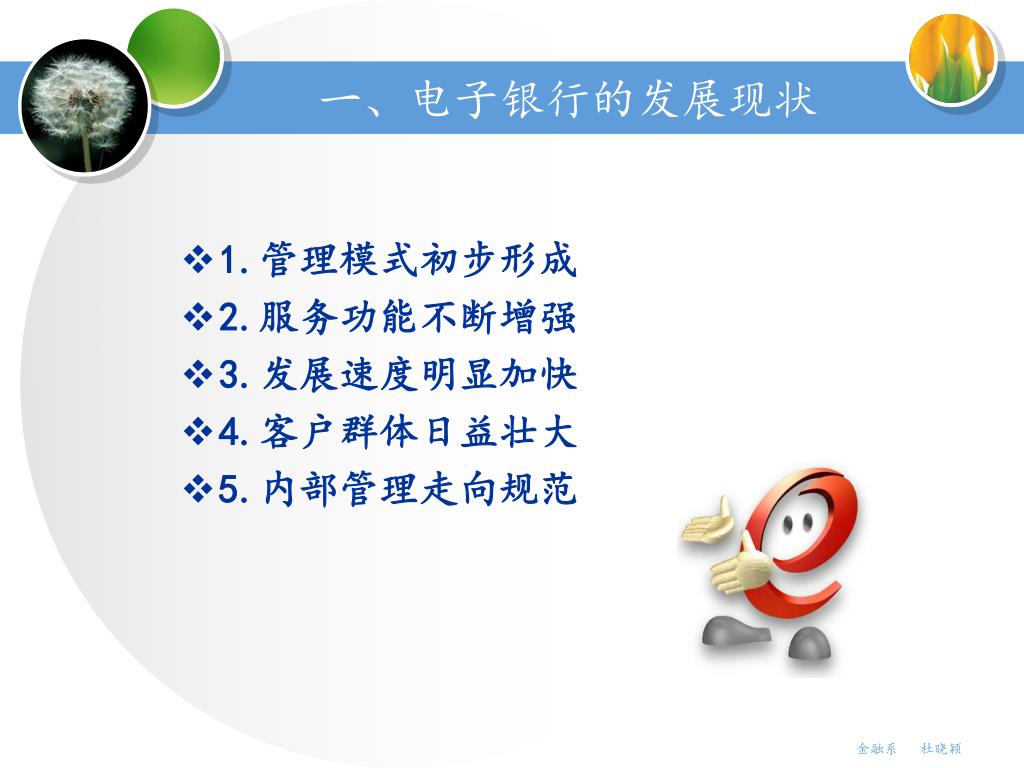 一、电子银行的发展现状

❖1. 管理模式初步形成
❖2. 服务功能不断增强
❖3. 发展速度明显加快
❖4. 客户群体日益壮大
❖5. 内部管理走向规范

金融系　杜晓颖